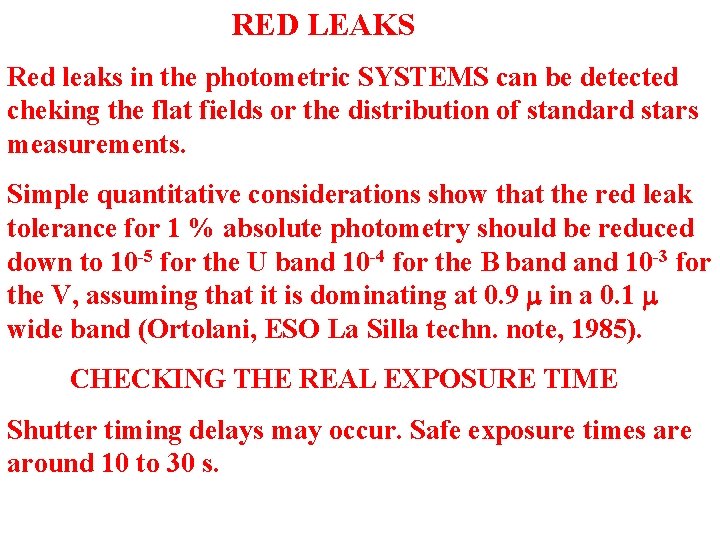 RED LEAKS

Red leaks in the photometric SYSTEMS can be detected cheking the flat fields or the distribution of standard stars measurements.

Simple quantitative considerations show that the red leak tolerance for 1 % absolute photometry should be reduced down to $10^{-5}$ for the U band $10^{-4}$ for the B band and $10^{-3}$ for the V, assuming that it is dominating at 0.9 $\mu$ in a 0.1 $\mu$ wide band (Ortolani, ESO La Silla techn. note, 1985).

CHECKING THE REAL EXPOSURE TIME

Shutter timing delays may occur. Safe exposure times are around 10 to 30 s.